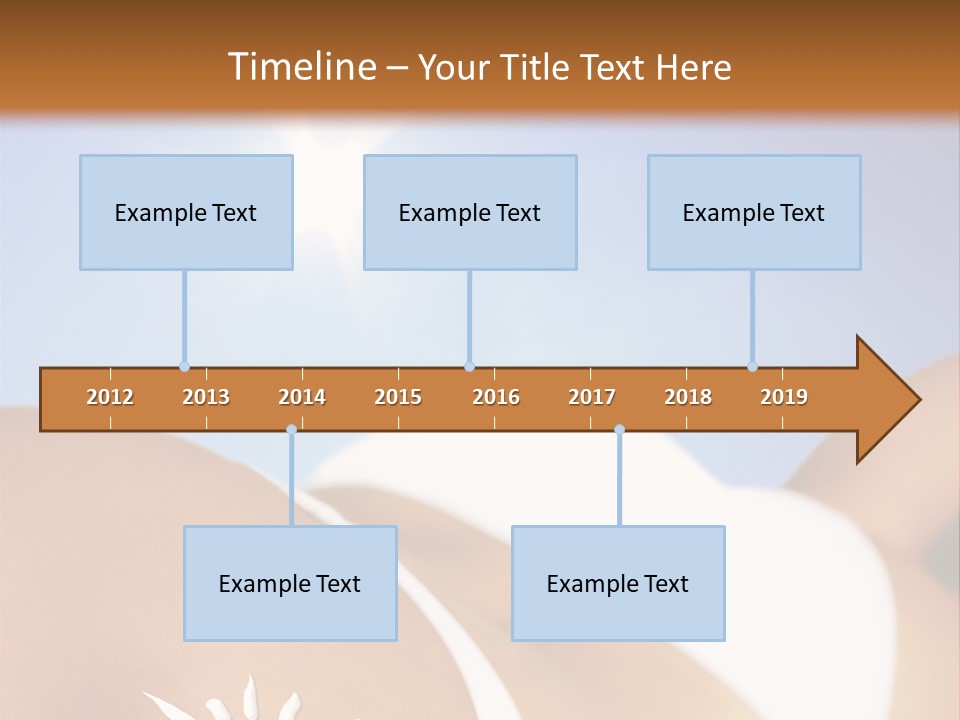 Timeline – Your Title Text Here

Example Text

Example Text

Example Text

2012 2013 2014 2015 2016 2017 2018 2019

Example Text

Example Text